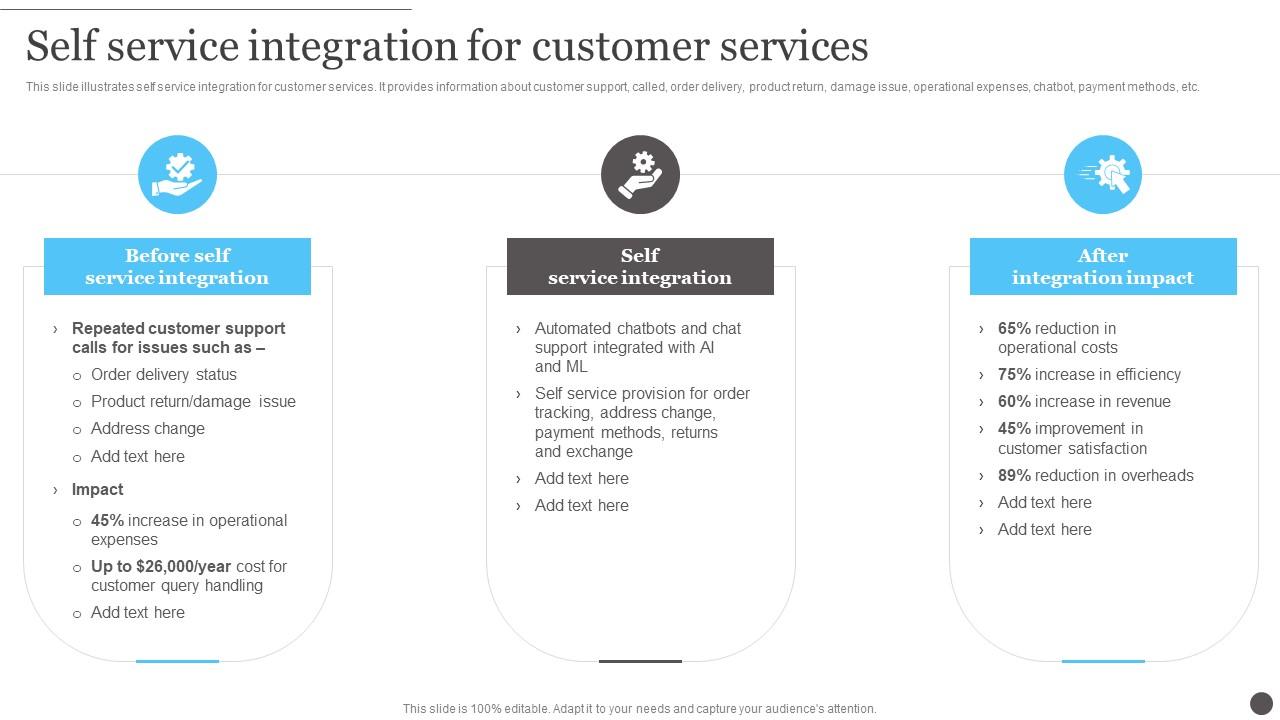 Self service integration for customer services

This slide illustrates self service integration for customer services. It provides information about customer support, called, order delivery, product return, damage issue, operational expenses, chatbot, payment methods, etc.

Before self service integration

› Repeated customer support calls for issues such as –
○ Order delivery status
○ Product return/damage issue
○ Address change
○ Add text here

› Impact
○ 45% increase in operational expenses
○ Up to $26,000/year cost for customer query handling
○ Add text here

Self service integration

› Automated chatbots and chat support integrated with AI and ML
› Self service provision for order tracking, address change, payment methods, returns and exchange
› Add text here
› Add text here

After integration impact

› 65% reduction in operational costs
› 75% increase in efficiency
› 60% increase in revenue
› 45% improvement in customer satisfaction
› 89% reduction in overheads
› Add text here
› Add text here

This slide is 100% editable. Adapt it to your needs and capture your audience's attention.